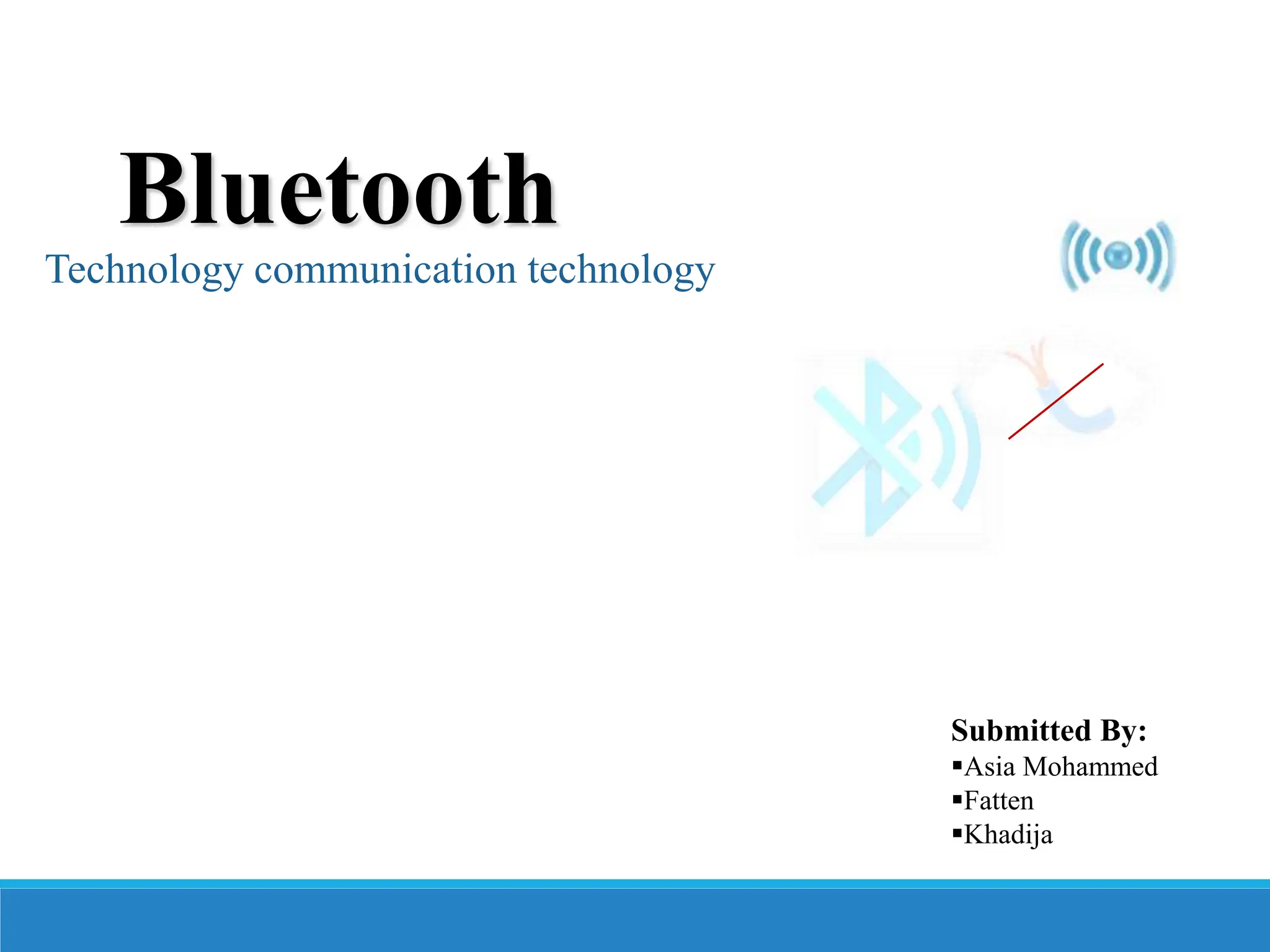 Bluetooth

Technology communication technology

Submitted By:

▪Asia Mohammed
▪Fatten
▪Khadija